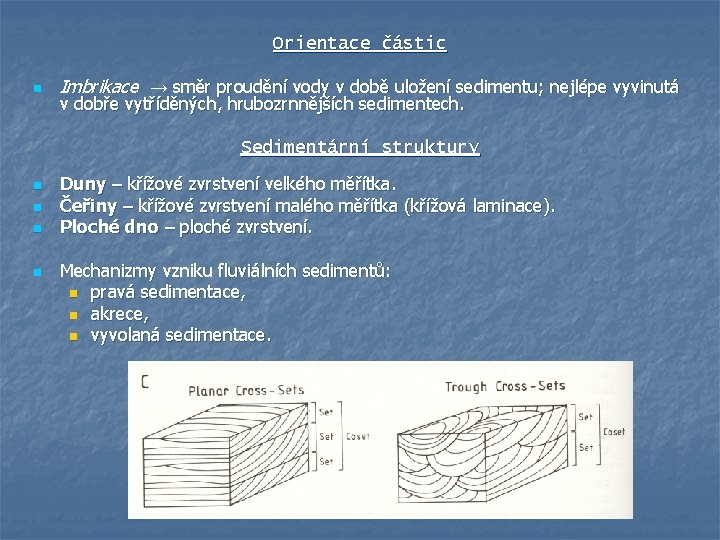 Orientace částic

Imbrikace → směr proudění vody v době uložení sedimentu; nejlépe vyvinutá v dobře vytříděných, hrubozrnnějších sedimentech.

Sedimentární struktury

Duny – křížové zvrstvení velkého měřítka.
Čeřiny – křížové zvrstvení malého měřítka (křížová laminace).
Ploché dno – ploché zvrstvení.

Mechanizmy vzniku fluviálních sedimentů:
pravá sedimentace,
akrece,
vyvolaná sedimentace.

C

Planar Cross-Sets

Set
Set
Set
Coset

Trough Cross-Sets

Set
Set
Coset